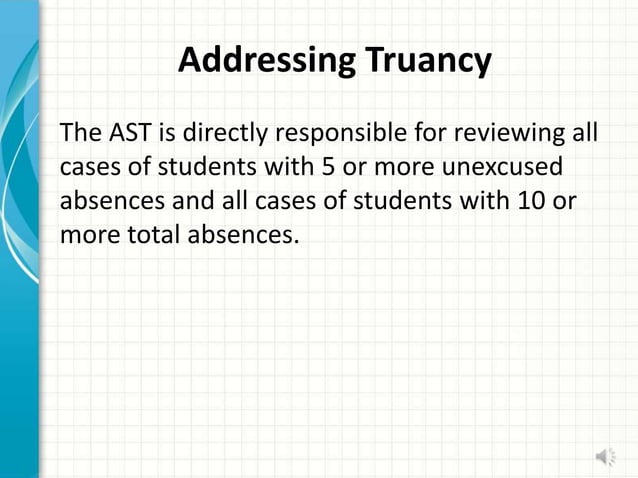 Addressing Truancy

The AST is directly responsible for reviewing all cases of students with 5 or more unexcused absences and all cases of students with 10 or more total absences.